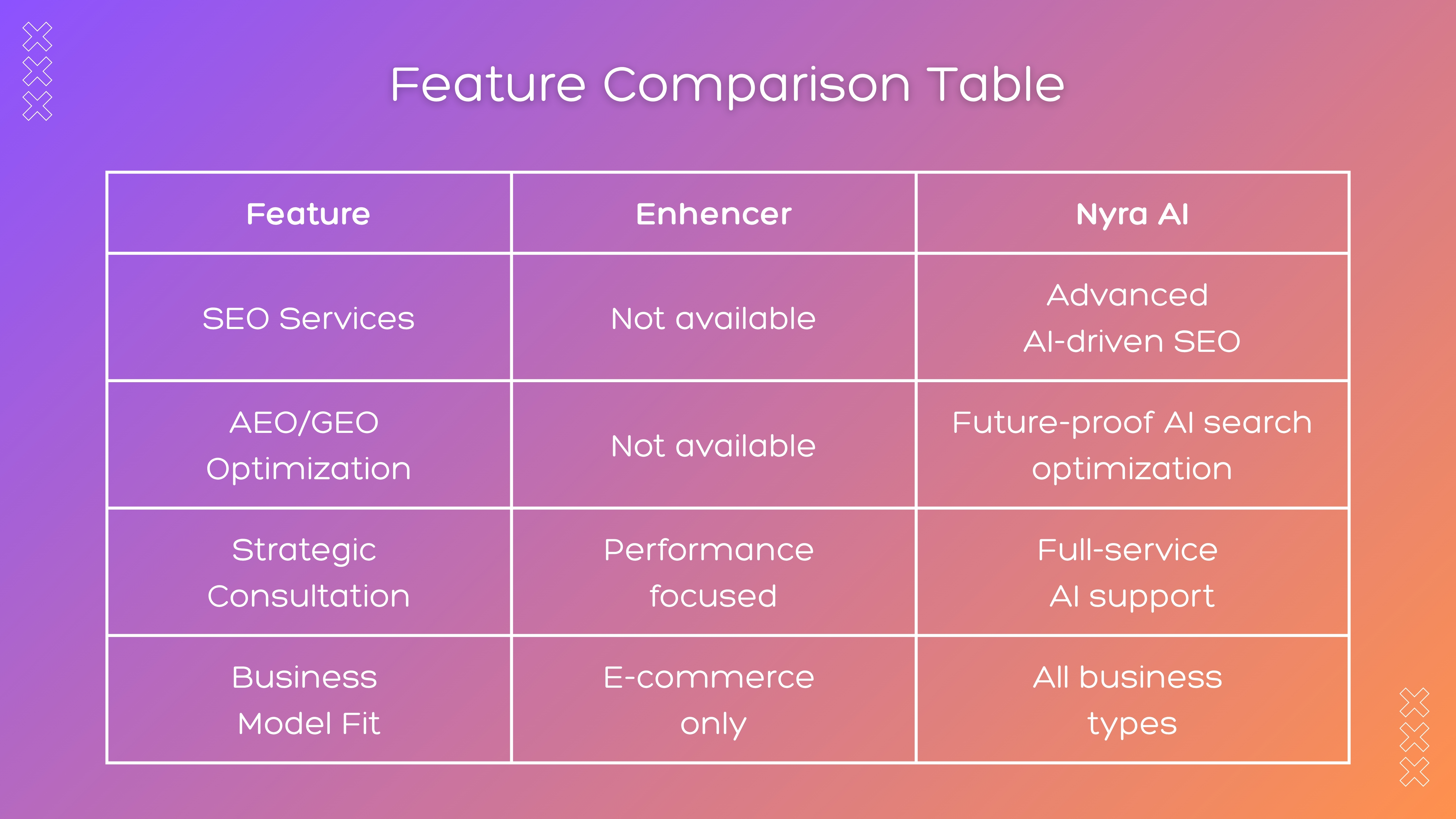 Feature Comparison Table

| Feature | Enhencer | Nyra AI |
|---|---|---|
| SEO Services | Not available | Advanced AI-driven SEO |
| AEO/GEO Optimization | Not available | Future-proof AI search optimization |
| Strategic Consultation | Performance focused | Full-service AI support |
| Business Model Fit | E-commerce only | All business types |